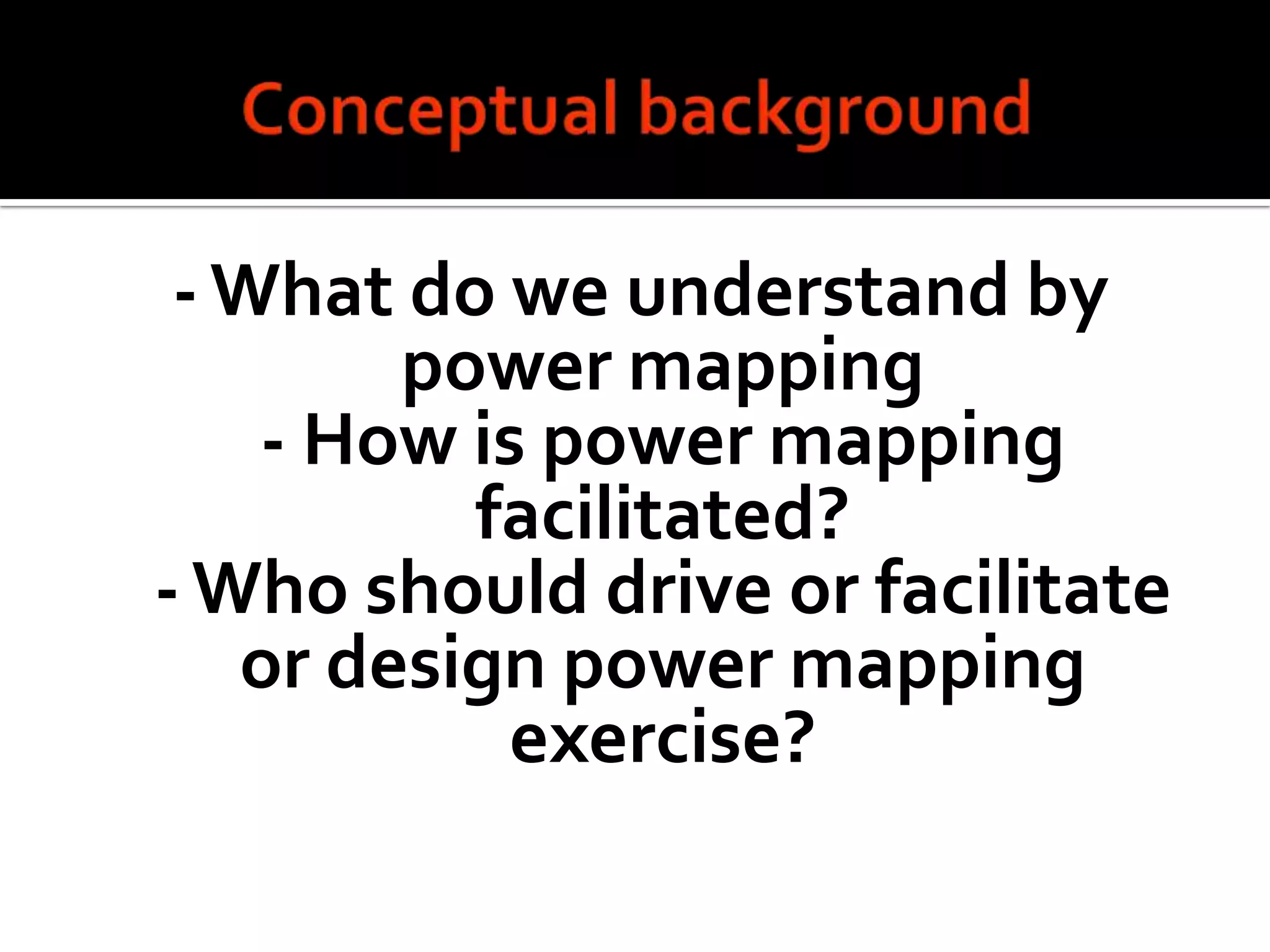 Conceptual background

- What do we understand by power mapping
- How is power mapping facilitated?
- Who should drive or facilitate or design power mapping exercise?